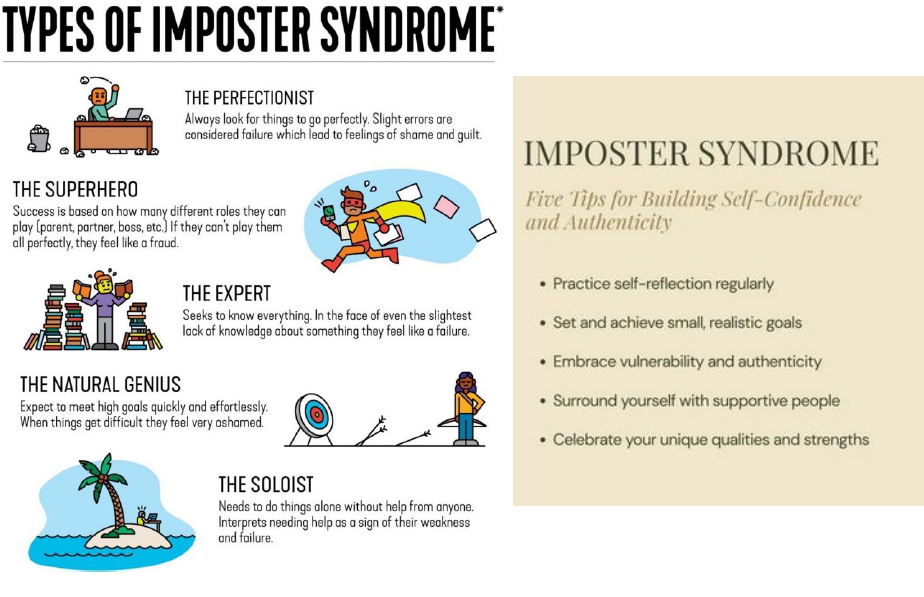 TYPES OF IMPOSTER SYNDROME*

THE PERFECTIONIST
Always look for things to go perfectly. Slight errors are considered failure which lead to feelings of shame and guilt.

THE SUPERHERO
Success is based on how many different roles they can play (parent, partner, boss, etc.) If they can't play them all perfectly, they feel like a fraud.

THE EXPERT
Seeks to know everything. In the face of even the slightest lack of knowledge about something they feel like a failure.

THE NATURAL GENIUS
Expect to meet high goals quickly and effortlessly. When things get difficult they feel very ashamed.

THE SOLOIST
Needs to do things alone without help from anyone. Interprets needing help as a sign of their weakness and failure.

IMPOSTER SYNDROME

Five Tips for Building Self-Confidence and Authenticity

• Practice self-reflection regularly
• Set and achieve small, realistic goals
• Embrace vulnerability and authenticity
• Surround yourself with supportive people
• Celebrate your unique qualities and strengths